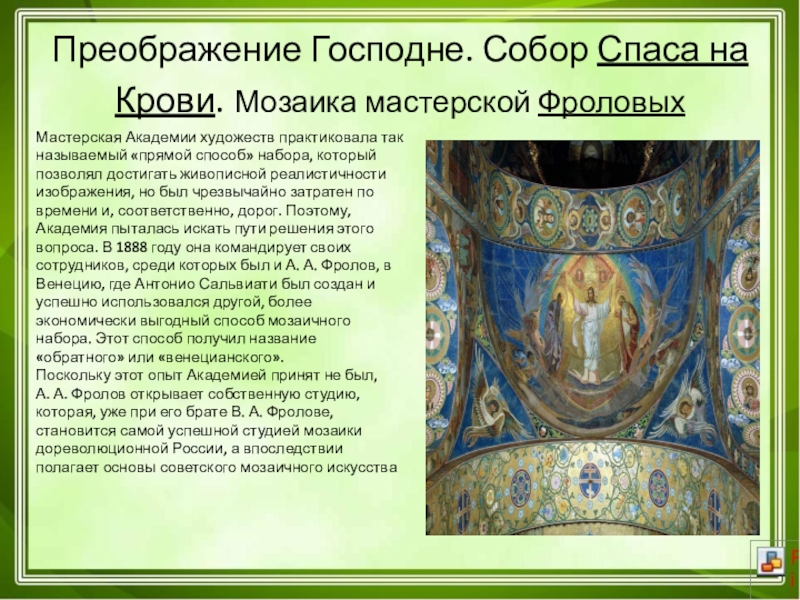 Преображение Господне. Собор Спаса на Крови. Мозаика мастерской Фроловых

Мастерская Академии художеств практиковала так называемый «прямой способ» набора, который позволял достигать живописной реалистичности изображения, но был чрезвычайно затратен по времени и, соответственно, дорог. Поэтому, Академия пыталась искать пути решения этого вопроса. В 1888 году она командирует своих сотрудников, среди которых был и А. А. Фролов, в Венецию, где Антонио Сальвиати был создан и успешно использовался другой, более экономически выгодный способ мозаичного набора. Этот способ получил название «обратного» или «венецианского».
Поскольку этот опыт Академией принят не был, А. А. Фролов открывает собственную студию, которая, уже при его брате В. А. Фролове, становится самой успешной студией мозаики дореволюционной России, а впоследствии полагает основы советского мозаичного искусства